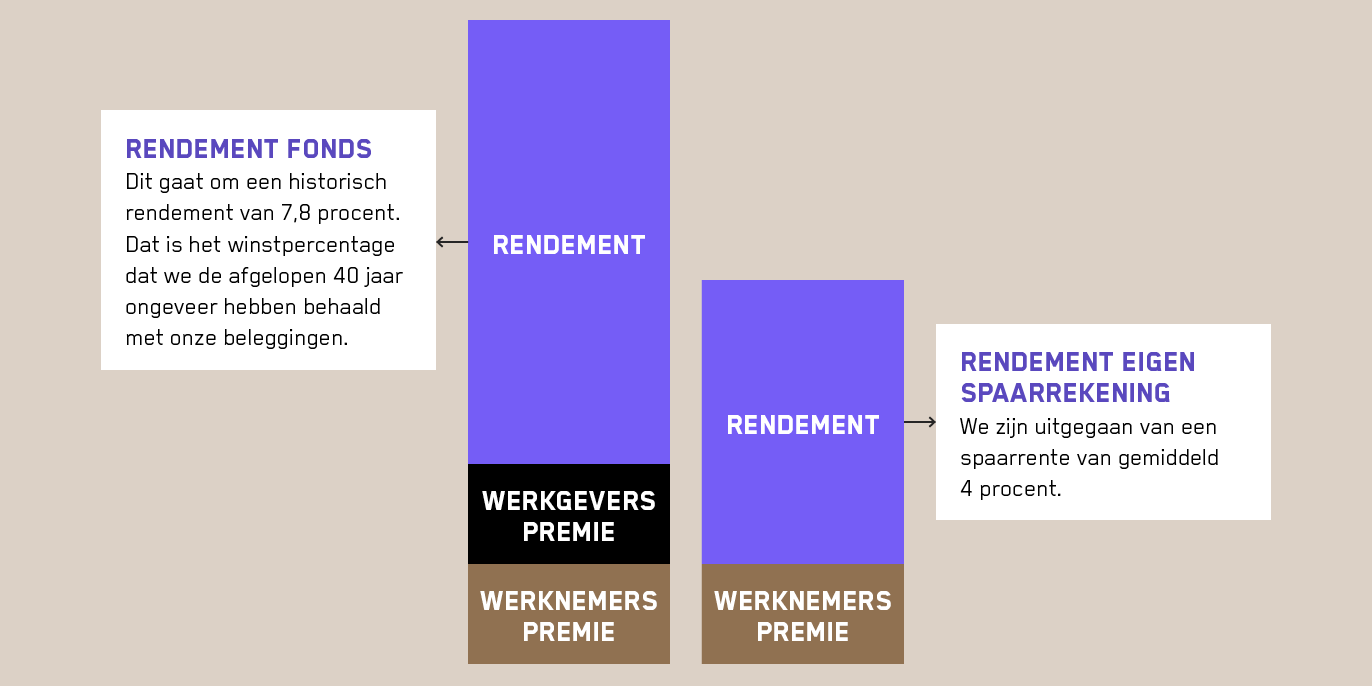 RENDEMENT FONDS
Dit gaat om een historisch rendement van 7,8 procent. Dat is het winstpercentage dat we de afgelopen 40 jaar ongeveer hebben behaald met onze beleggingen.

RENDEMENT

WERKGEVERS PREMIE

WERKNEMERS PREMIE

RENDEMENT

WERKNEMERS PREMIE

RENDEMENT EIGEN SPAARREKENING
We zijn uitgegaan van een spaarrente van gemiddeld 4 procent.